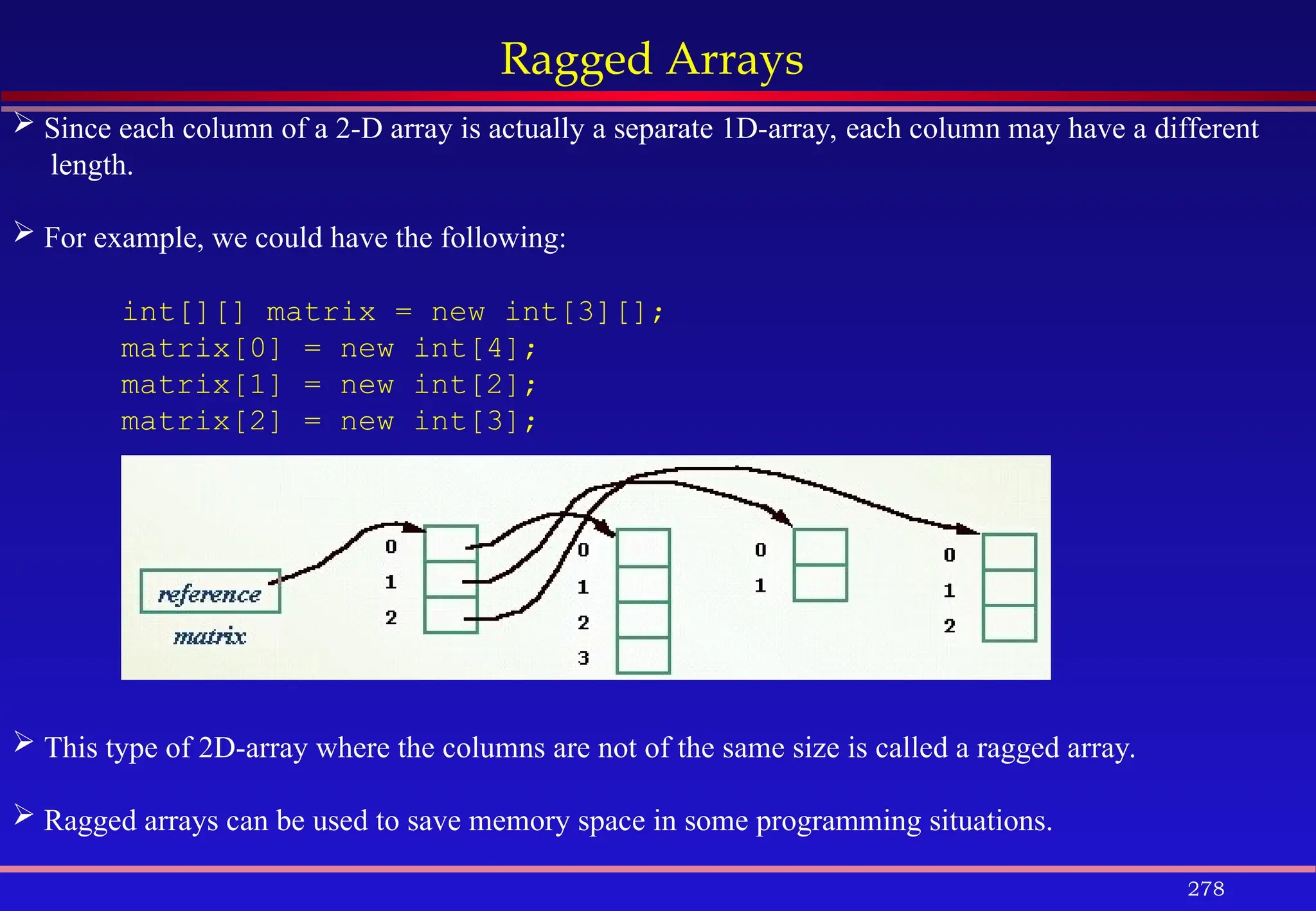 Ragged Arrays

➢ Since each column of a 2-D array is actually a separate 1D-array, each column may have a different length.

➢ For example, we could have the following:

int[][] matrix = new int[3][];
matrix[0] = new int[4];
matrix[1] = new int[2];
matrix[2] = new int[3];

reference
matrix
0
1
2
0
1
2
3
0
1
0
1
2

➢ This type of 2D-array where the columns are not of the same size is called a ragged array.

➢ Ragged arrays can be used to save memory space in some programming situations.

278